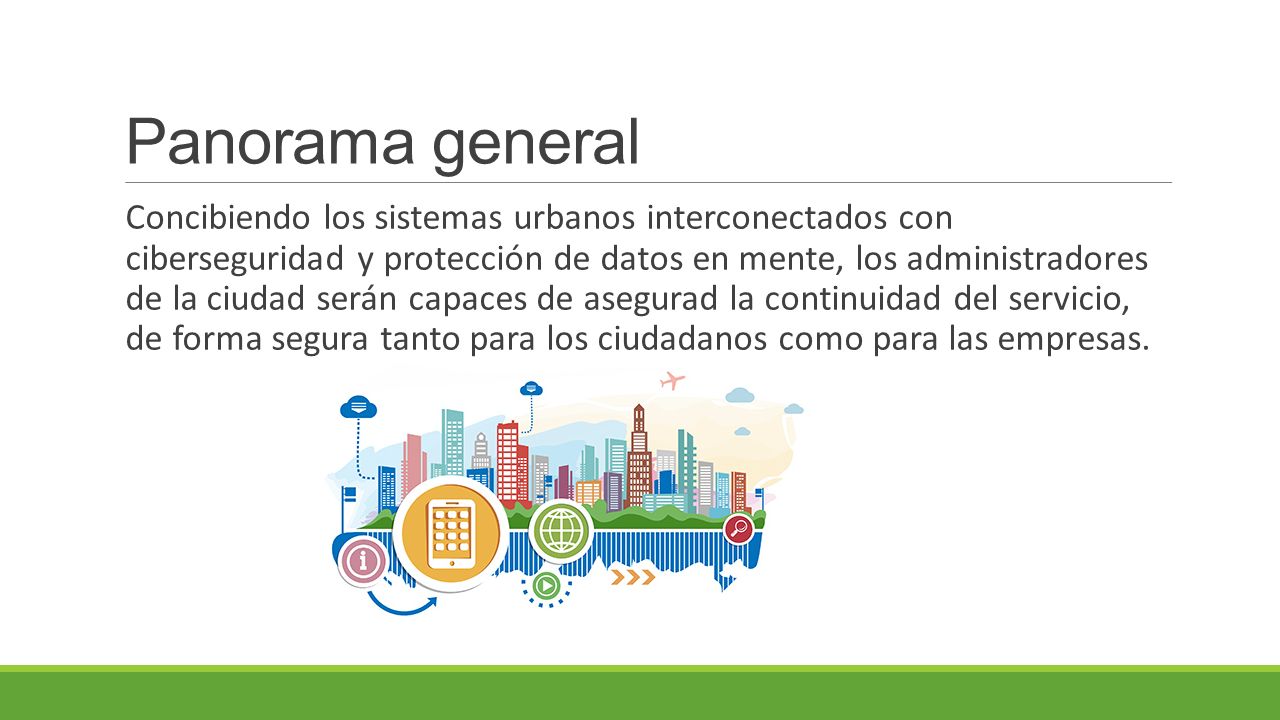 Panorama general

Concibiendo los sistemas urbanos interconectados con ciberseguridad y protección de datos en mente, los administradores de la ciudad serán capaces de asegurad la continuidad del servicio, de forma segura tanto para los ciudadanos como para las empresas.